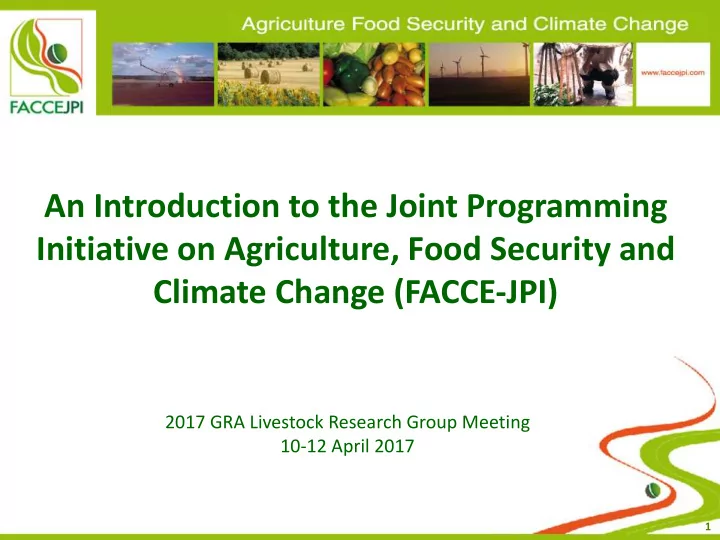 FACCEJPI

Agriculture Food Security and Climate Change

www.faccejpi.com

An Introduction to the Joint Programming Initiative on Agriculture, Food Security and Climate Change (FACCE-JPI)

2017 GRA Livestock Research Group Meeting
10-12 April 2017

1